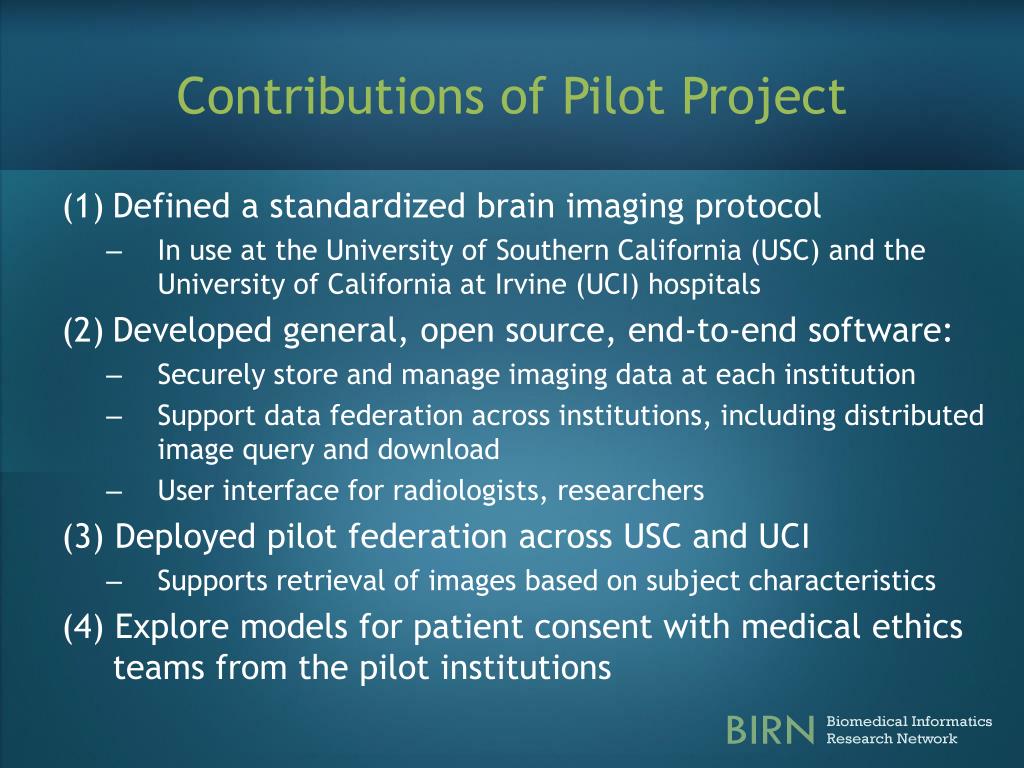 Contributions of Pilot Project

(1) Defined a standardized brain imaging protocol

– In use at the University of Southern California (USC) and the University of California at Irvine (UCI) hospitals

(2) Developed general, open source, end-to-end software:

– Securely store and manage imaging data at each institution

– Support data federation across institutions, including distributed image query and download

– User interface for radiologists, researchers

(3) Deployed pilot federation across USC and UCI

– Supports retrieval of images based on subject characteristics

(4) Explore models for patient consent with medical ethics teams from the pilot institutions

BIRN Biomedical Informatics Research Network